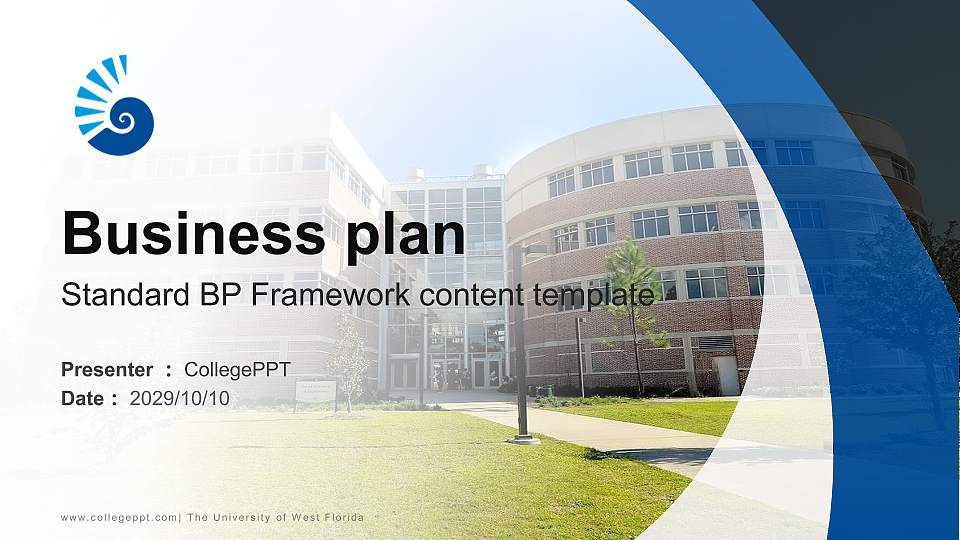 Business plan

Standard BP Framework content template

Presenter : CollegePPT
Date : 2029/10/10

www.collegeppt.com| The University of West Florida